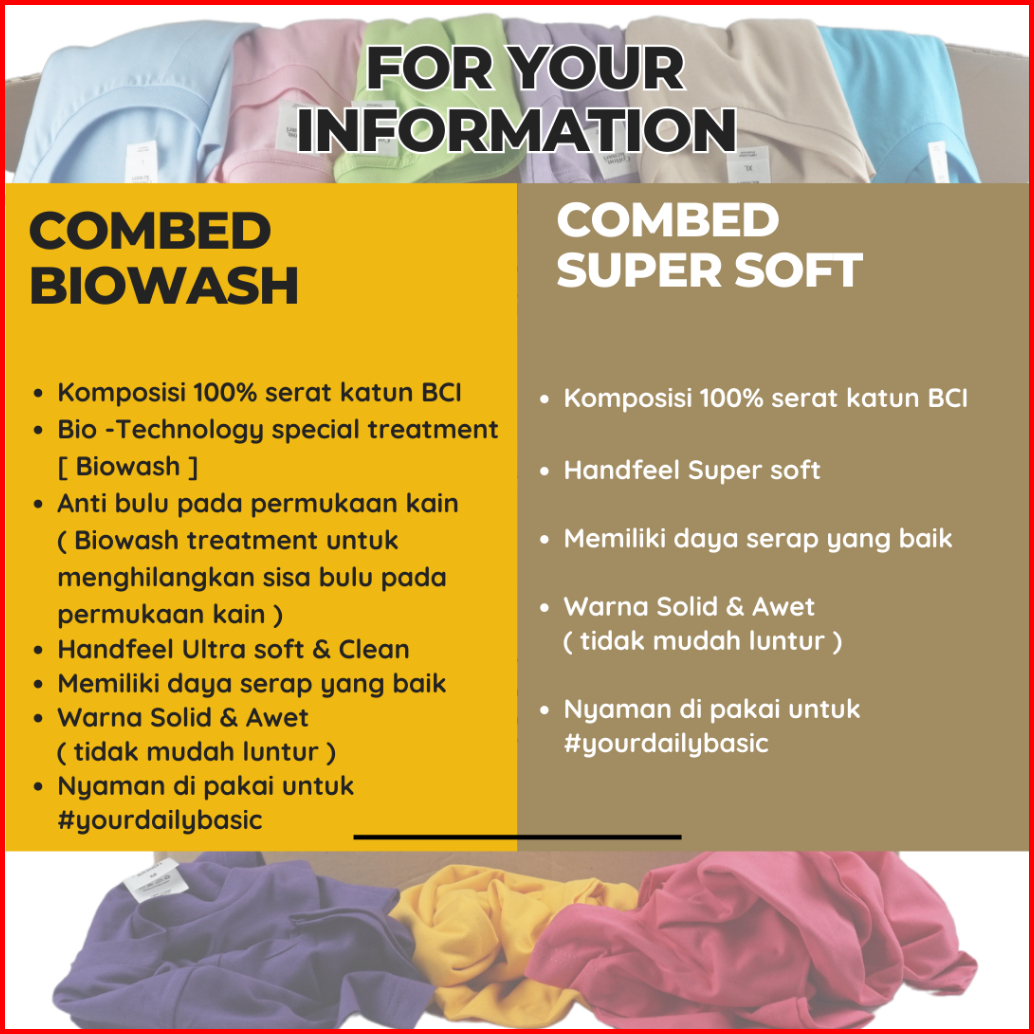 FOR YOUR INFORMATION

COMBED BIOWASH

- Komposisi 100% serat katun BCI
- Bio -Technology special treatment [ Biowash ]
- Anti bulu pada permukaan kain ( Biowash treatment untuk menghilangkan sisa bulu pada permukaan kain )
- Handfeel Ultra soft & Clean
- Memiliki daya serap yang baik
- Warna Solid & Awet ( tidak mudah luntur )
- Nyaman di pakai untuk #yourdailybasic

COMBED SUPER SOFT

- Komposisi 100% serat katun BCI
- Handfeel Super soft
- Memiliki daya serap yang baik
- Warna Solid & Awet ( tidak mudah luntur )
- Nyaman di pakai untuk #yourdailybasic